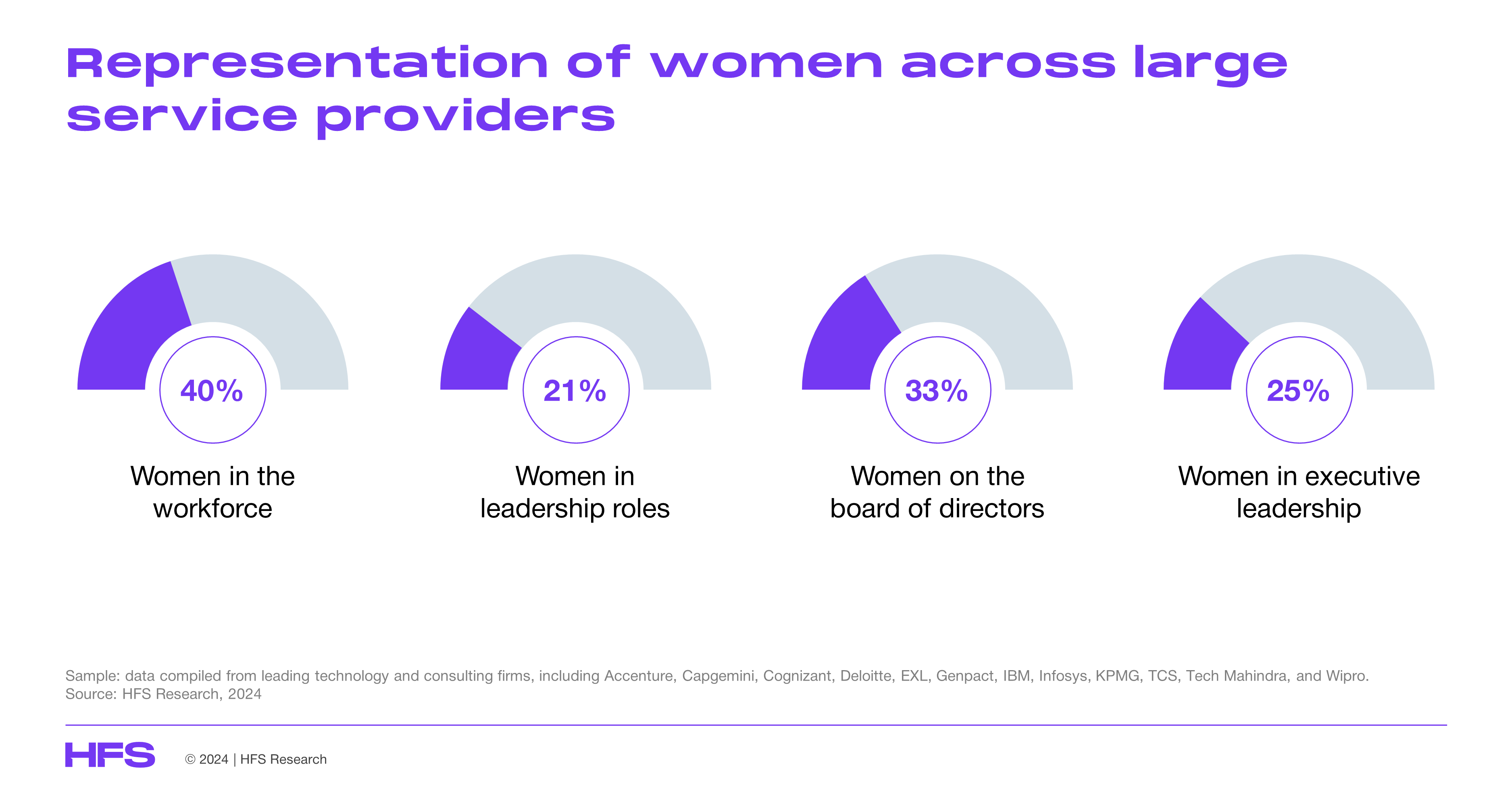 Representation of women across large service providers

40%

Women in the workforce

21%

Women in leadership roles

33%

Women on the board of directors

25%

Women in executive leadership

Sample: data compiled from leading technology and consulting firms, including Accenture, Capgemini, Cognizant, Deloitte, EXL, Genpact, IBM, Infosys, KPMG, TCS, Tech Mahindra, and Wipro.
Source: HFS Research, 2024

HFS © 2024 | HFS Research